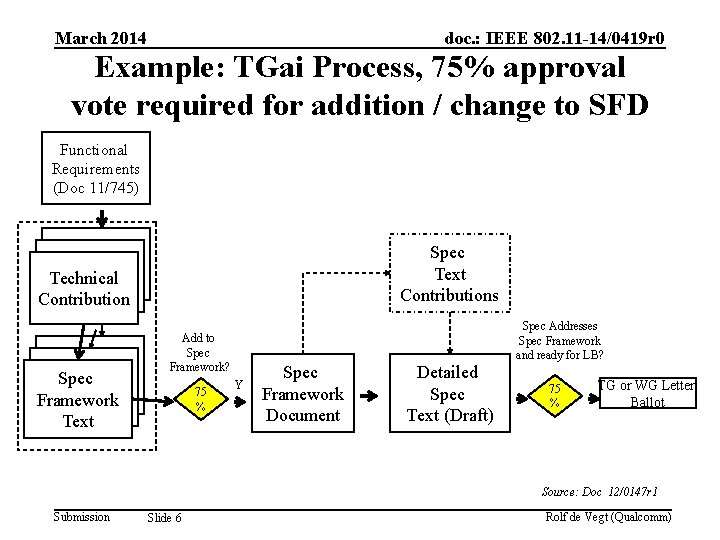 March 2014

doc.: IEEE 802.11-14/0419r0

Example: TGai Process, 75% approval vote required for addition / change to SFD

Functional Requirements (Doc 11/745)

Technical Contribution

Spec Framework Text

Add to Spec Framework?

75 %

Y

Spec Framework Document

Spec Text Contributions

Detailed Spec Text (Draft)

Spec Addresses Spec Framework and ready for LB?

75 %

TG or WG Letter Ballot

Source: Doc 12/0147r1

Submission

Slide 6

Rolf de Vegt (Qualcomm)